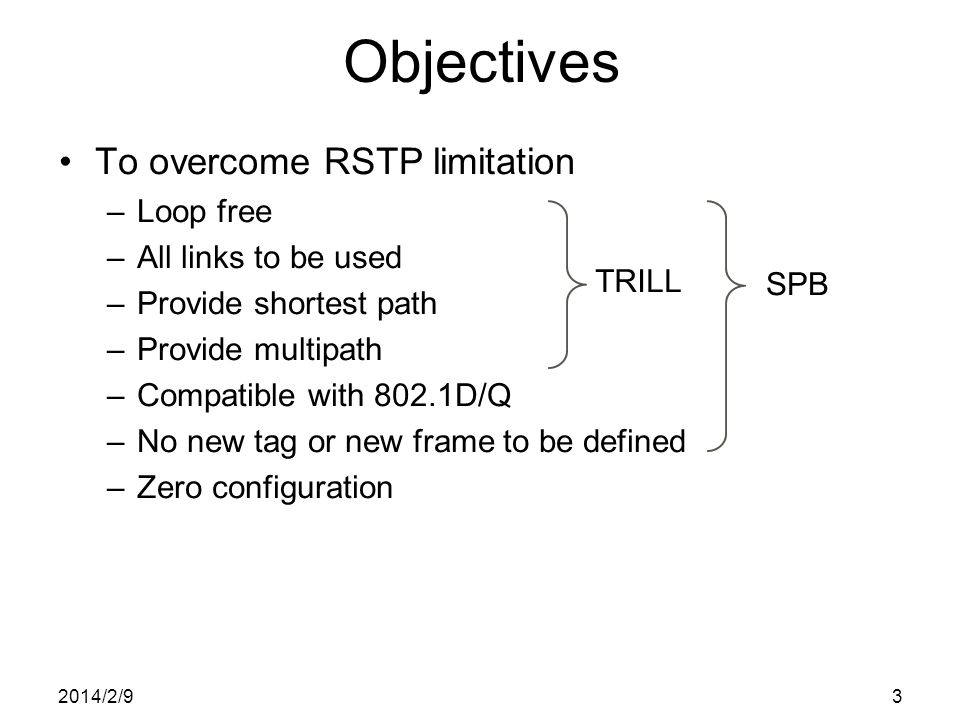 Objectives

• To overcome RSTP limitation
– Loop free
– All links to be used
– Provide shortest path
– Provide multipath
– Compatible with 802.1D/Q
– No new tag or new frame to be defined
– Zero configuration

TRILL

SPB

2014/2/9

3